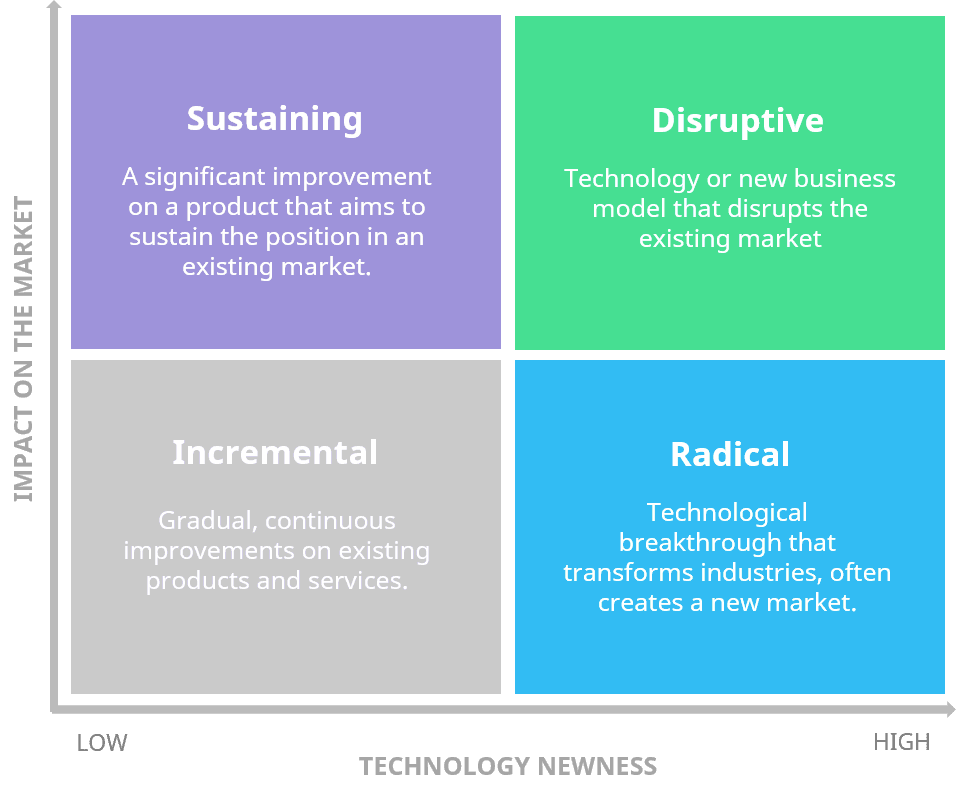 IMPACT ON THE MARKET

Sustaining

A significant improvement on a product that aims to sustain the position in an existing market.

Disruptive

Technology or new business model that disrupts the existing market

Incremental

Gradual, continuous improvements on existing products and services.

Radical

Technological breakthrough that transforms industries, often creates a new market.

LOW

HIGH

TECHNOLOGY NEWNESS